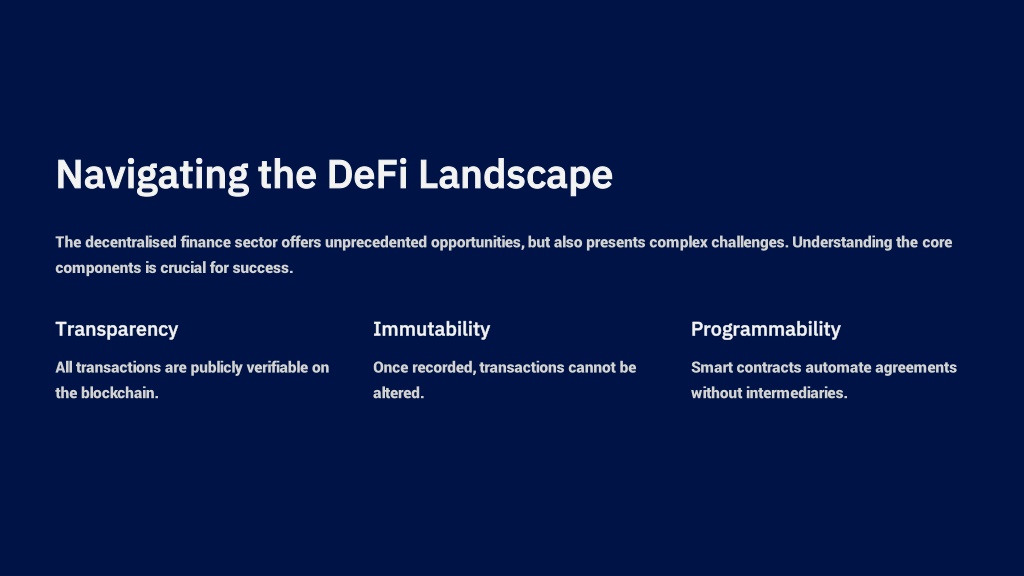 Navigating the DeFi Landscape

The decentralised finance sector offers unprecedented opportunities, but also presents complex challenges. Understanding the core components is crucial for success.

Transparency

All transactions are publicly verifiable on the blockchain.

Immutability

Once recorded, transactions cannot be altered.

Programmability

Smart contracts automate agreements without intermediaries.